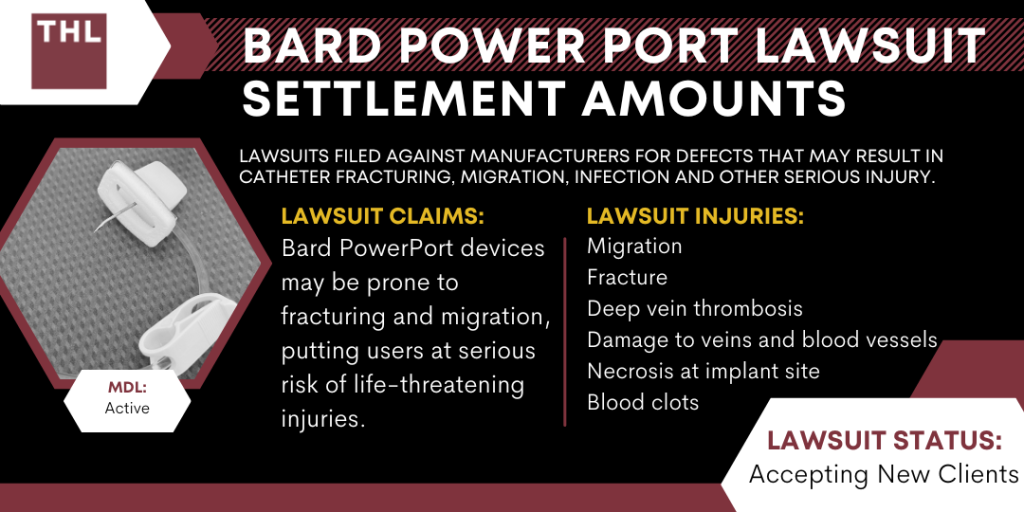 THL

BARD POWER PORT LAWSUIT SETTLEMENT AMOUNTS

LAWSUITS FILED AGAINST MANUFACTURERS FOR DEFECTS THAT MAY RESULT IN CATHETER FRACTURING, MIGRATION, INFECTION AND OTHER SERIOUS INJURY.

LAWSUIT CLAIMS:
Bard PowerPort devices may be prone to fracturing and migration, putting users at serious risk of life-threatening injuries.

LAWSUIT INJURIES:
Migration
Fracture
Deep vein thrombosis
Damage to veins and blood vessels
Necrosis at implant site
Blood clots

MDL:
Active

LAWSUIT STATUS:
Accepting New Clients